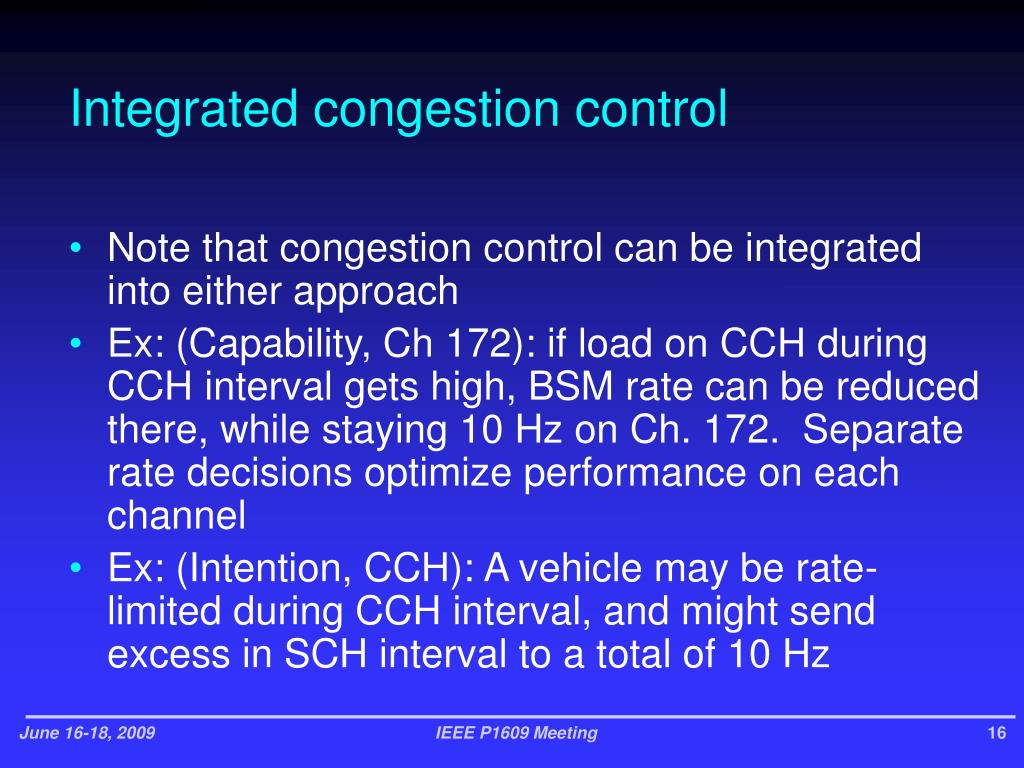 Integrated congestion control

• Note that congestion control can be integrated into either approach
• Ex: (Capability, Ch 172): if load on CCH during CCH interval gets high, BSM rate can be reduced there, while staying 10 Hz on Ch. 172. Separate rate decisions optimize performance on each channel
• Ex: (Intention, CCH): A vehicle may be rate-limited during CCH interval, and might send excess in SCH interval to a total of 10 Hz

June 16-18, 2009

IEEE P1609 Meeting

16